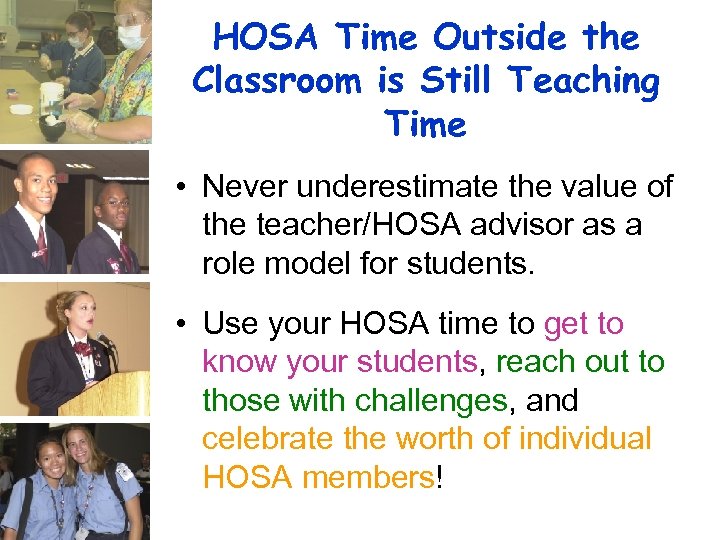 HOSA Time Outside the Classroom is Still Teaching Time

• Never underestimate the value of the teacher/HOSA advisor as a role model for students.

• Use your HOSA time to get to know your students, reach out to those with challenges, and celebrate the worth of individual HOSA members!